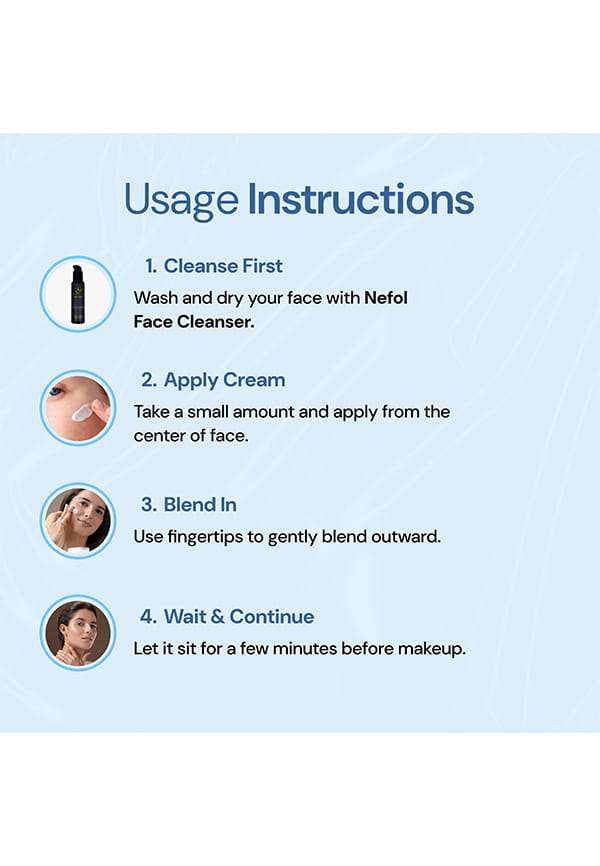 Usage Instructions

1. Cleanse First
Wash and dry your face with Nefol Face Cleanser.

2. Apply Cream
Take a small amount and apply from the center of face.

3. Blend In
Use fingertips to gently blend outward.

4. Wait & Continue
Let it sit for a few minutes before makeup.